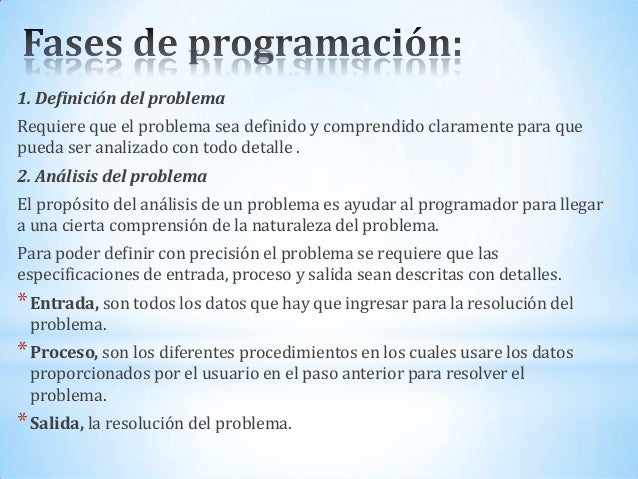 Fases de programación:

1. Definición del problema

Requiere que el problema sea definido y comprendido claramente para que pueda ser analizado con todo detalle .

2. Análisis del problema

El propósito del análisis de un problema es ayudar al programador para llegar a una cierta comprensión de la naturaleza del problema.

Para poder definir con precisión el problema se requiere que las especificaciones de entrada, proceso y salida sean descritas con detalles.

* Entrada, son todos los datos que hay que ingresar para la resolución del problema.

* Proceso, son los diferentes procedimientos en los cuales usare los datos proporcionados por el usuario en el paso anterior para resolver el problema.

* Salida, la resolución del problema.